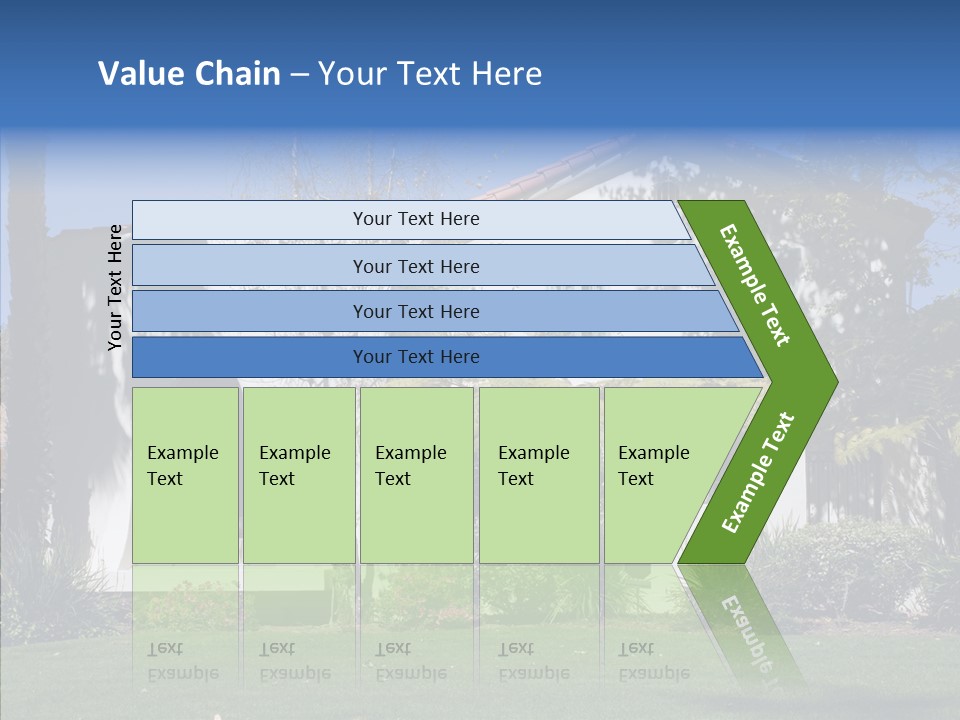 Value Chain – Your Text Here

Your Text Here

Your Text Here

Your Text Here

Your Text Here

Your Text Here

Example Text

Example Text

Example Text

Example Text

Example Text

Example Text

Example Text